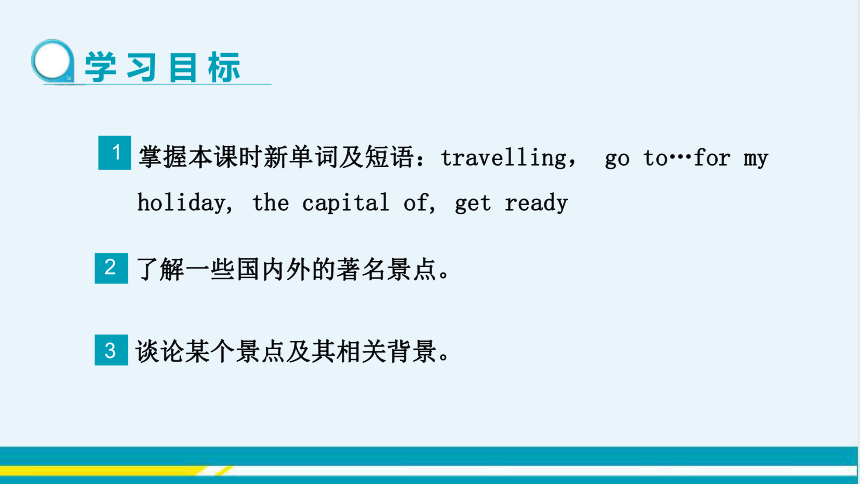 学习目标

1 掌握本课时新单词及短语：travelling， go to…for my holiday, the capital of, get ready

2 了解一些国内外的著名景点。

3 谈论某个景点及其相关背景。